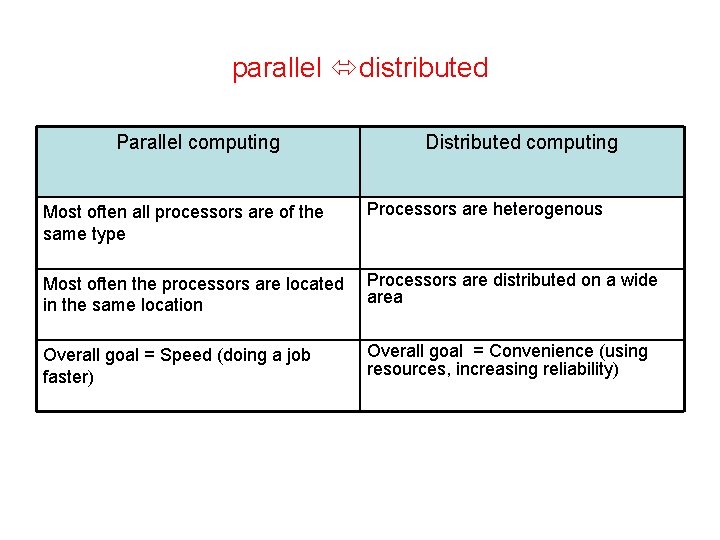 parallel ⇔distributed

| Parallel computing | Distributed computing |
|---|---|
| Most often all processors are of the same type | Processors are heterogenous |
| Most often the processors are located in the same location | Processors are distributed on a wide area |
| Overall goal = Speed (doing a job faster) | Overall goal = Convenience (using resources, increasing reliability) |